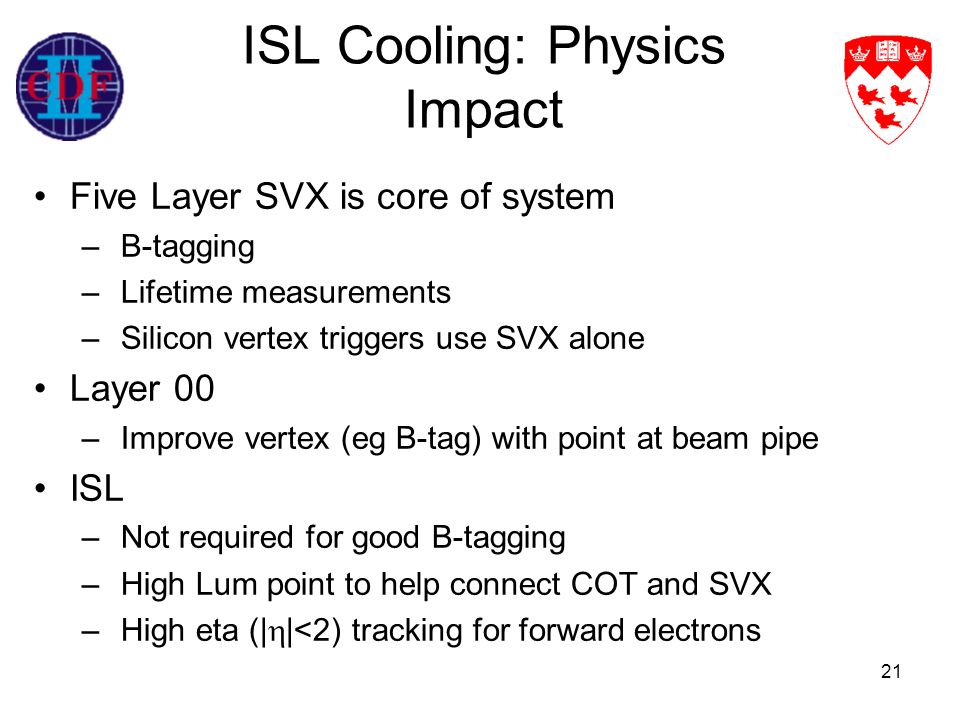 CDF II

ISL Cooling: Physics Impact

• Five Layer SVX is core of system
– B-tagging
– Lifetime measurements
– Silicon vertex triggers use SVX alone

• Layer 00
– Improve vertex (eg B-tag) with point at beam pipe

• ISL
– Not required for good B-tagging
– High Lum point to help connect COT and SVX
– High eta ($|\eta|<2$) tracking for forward electrons

21